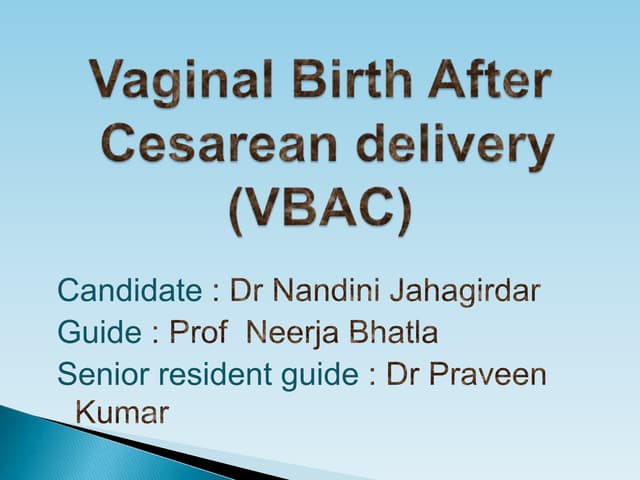 Vaginal Birth After Cesarean delivery (VBAC)

Candidate : Dr Nandini Jahagirdar
Guide : Prof Neerja Bhatla
Senior resident guide : Dr Praveen Kumar